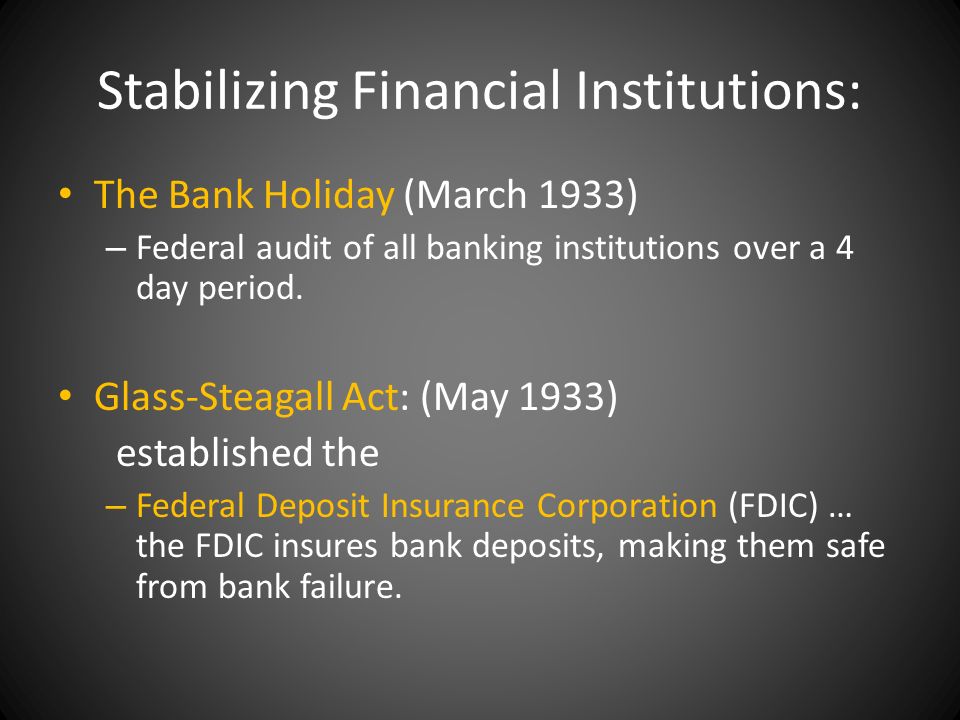 Stabilizing Financial Institutions:

• The Bank Holiday (March 1933)

– Federal audit of all banking institutions over a 4 day period.

• Glass-Steagall Act: (May 1933)

established the

– Federal Deposit Insurance Corporation (FDIC) … the FDIC insures bank deposits, making them safe from bank failure.